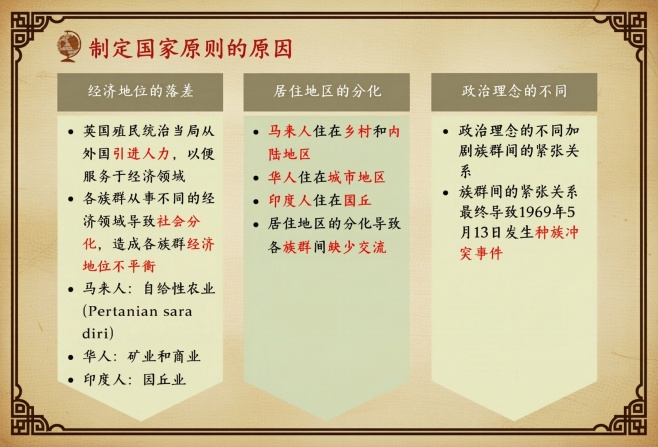 制定国家原则的原因

经济地位的落差

- 英国殖民统治当局从外国引进人力，以便服务于经济领域
- 各族群从事不同的经济领域导致社会分化，造成各族群经济地位不平衡
- 马来人：自给性农业 (Pertanian sara diri)
- 华人：矿业和商业
- 印度人：园丘业

居住地区的分化

- 马来人住在乡村和内陆地区
- 华人住在城市地区
- 印度人住在园丘
- 居住地区的分化导致各族群间缺少交流

政治理念的不同

- 政治理念的不同加剧族群间的紧张关系
- 族群间的紧张关系最终导致1969年5月13日发生种族冲突事件